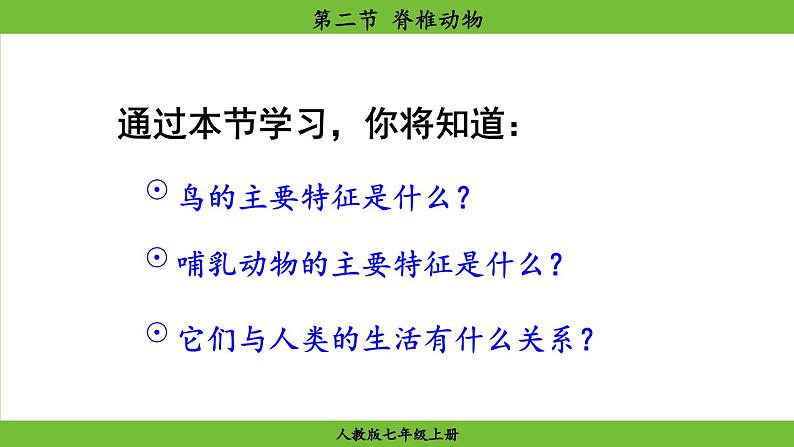 第二节 脊椎动物

通过本节学习，你将知道：

⊙ 鸟的主要特征是什么？

⊙ 哺乳动物的主要特征是什么？

⊙ 它们与人类的生活有什么关系？

人教版七年级上册